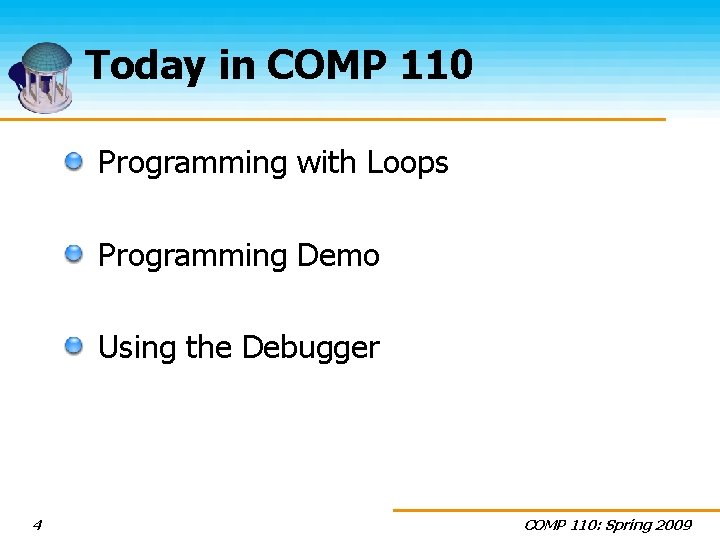 Today in COMP 110

• Programming with Loops

• Programming Demo

• Using the Debugger

4

COMP 110: Spring 2009